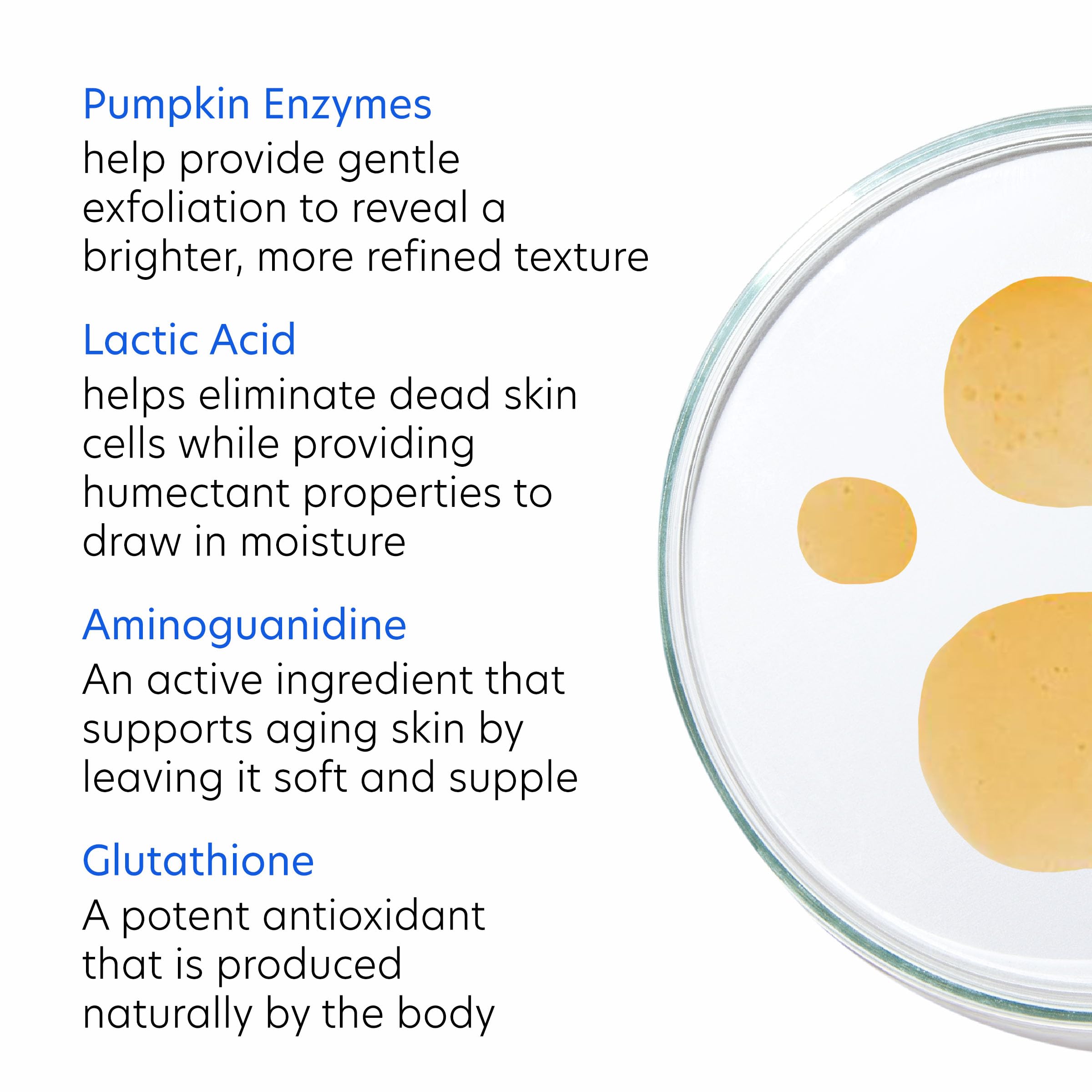 Pumpkin Enzymes
help provide gentle exfoliation to reveal a brighter, more refined texture

Lactic Acid
helps eliminate dead skin cells while providing humectant properties to draw in moisture

Aminoguanidine
An active ingredient that supports aging skin by leaving it soft and supple

Glutathione
A potent antioxidant that is produced naturally by the body